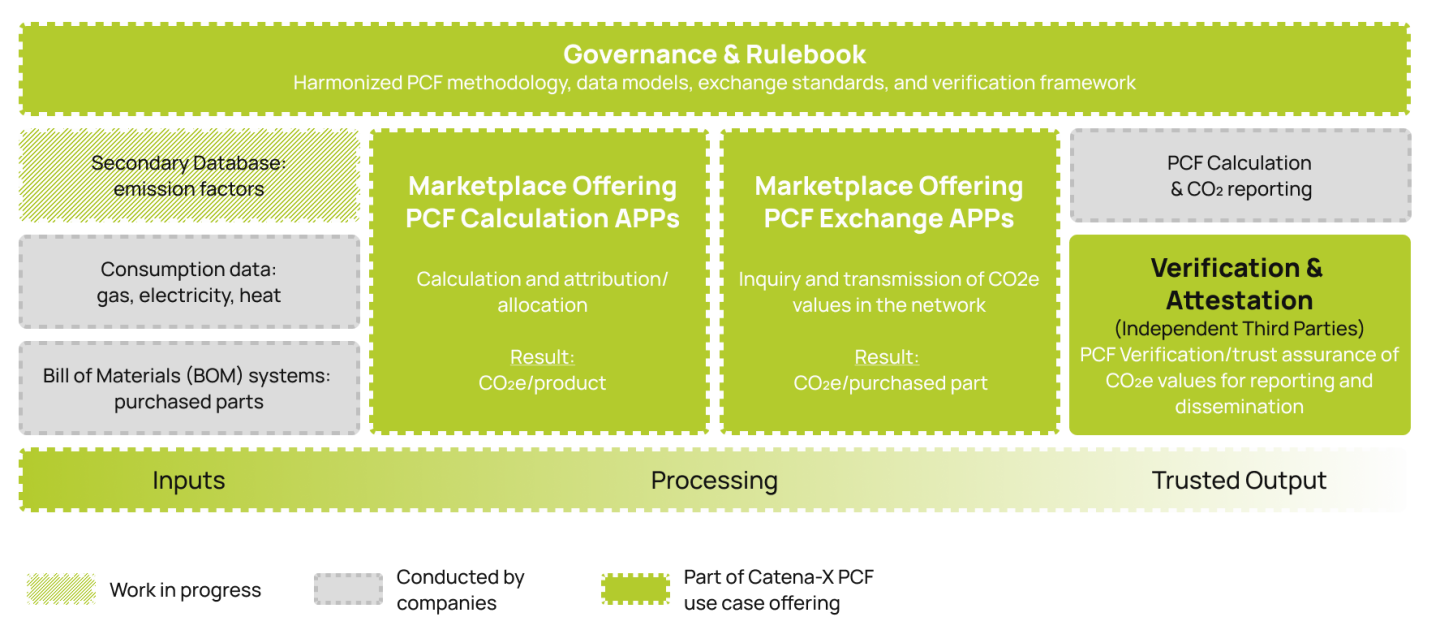 Governance & Rulebook
Harmonized PCF methodology, data models, exchange standards, and verification framework

Secondary Database: emission factors

Consumption data: gas, electricity, heat

Bill of Materials (BOM) systems: purchased parts

Marketplace Offering PCF Calculation APPs

Calculation and attribution/ allocation

Result:
$CO_2e$/product

Marketplace Offering PCF Exchange APPs

Inquiry and transmission of CO2e values in the network

Result:
$CO_2e$/purchased part

PCF Calculation & $CO_2$ reporting

Verification & Attestation
(Independent Third Parties)
PCF Verification/trust assurance of $CO_2e$ values for reporting and dissemination

Inputs

Processing

Trusted Output

Work in progress

Conducted by companies

Part of Catena-X PCF use case offering